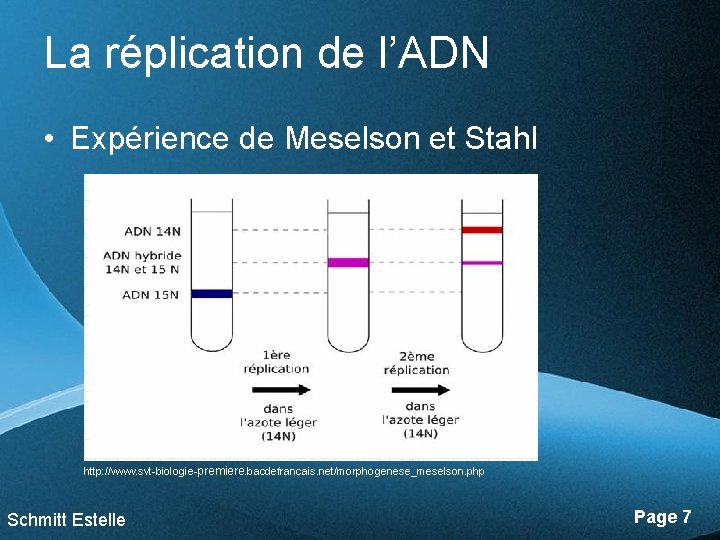 La réplication de l'ADN

• Expérience de Meselson et Stahl

ADN 14N
ADN hybride 14N et 15 N
ADN 15N

1ère réplication
dans l'azote léger (14N)

2ème réplication
dans l'azote léger (14N)

http://www.svt-biologie-premiere.bacdefrancais.net/morphogenese_meselson.php

Schmitt Estelle

Page 7